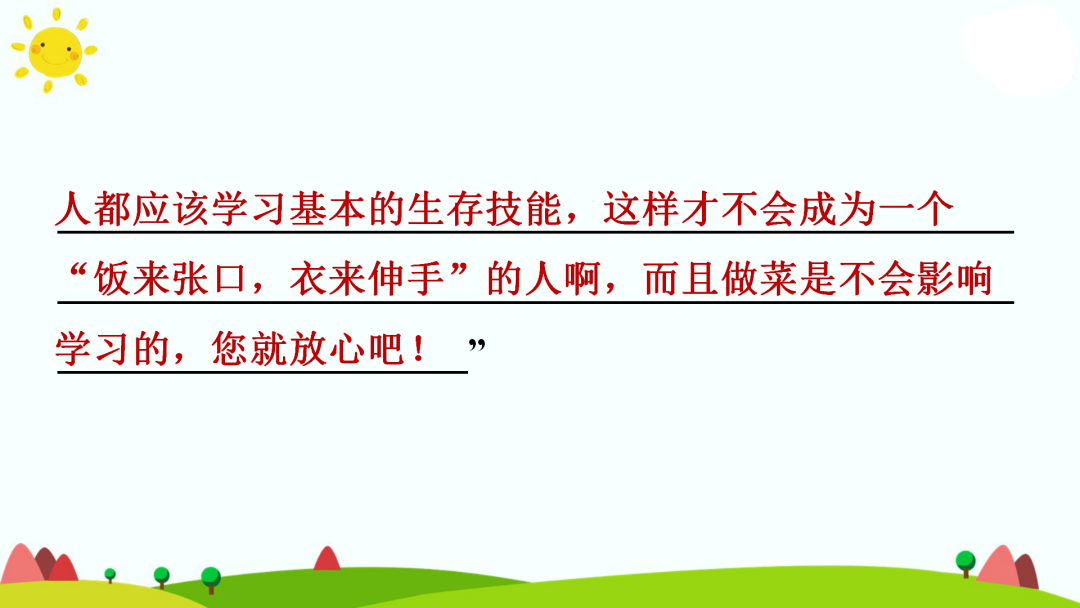 人都应该学习基本的生存技能，这样才不会成为一个“饭来张口，衣来伸手”的人啊，而且做菜是不会影响学习的，您就放心吧！”